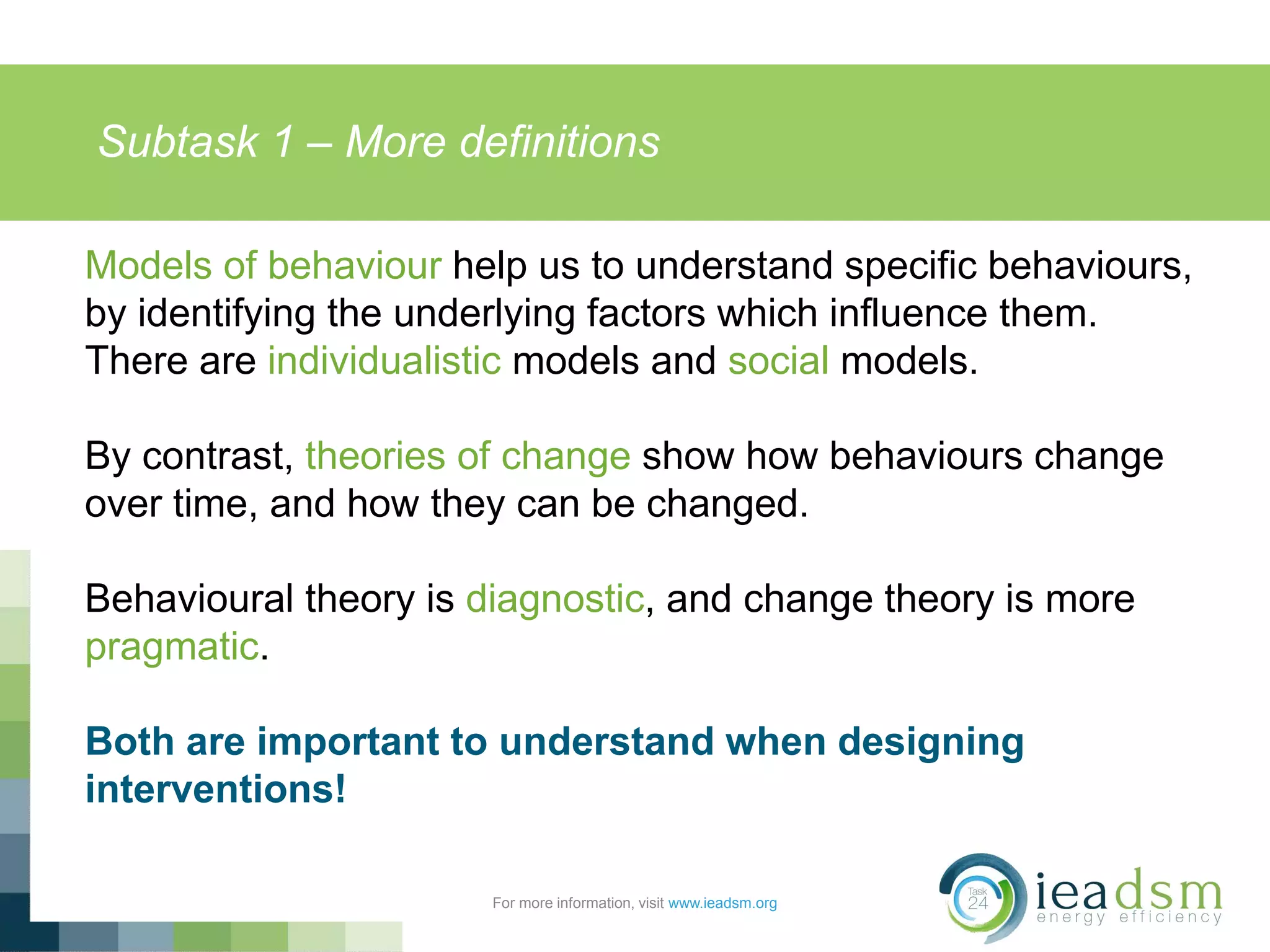 Subtask 1 – More definitions

Models of behaviour help us to understand specific behaviours, by identifying the underlying factors which influence them. There are individualistic models and social models.

By contrast, theories of change show how behaviours change over time, and how they can be changed.

Behavioural theory is diagnostic, and change theory is more pragmatic.

Both are important to understand when designing interventions!

For more information, visit www.ieadsm.org

Task 24

ieadsm
energy efficiency